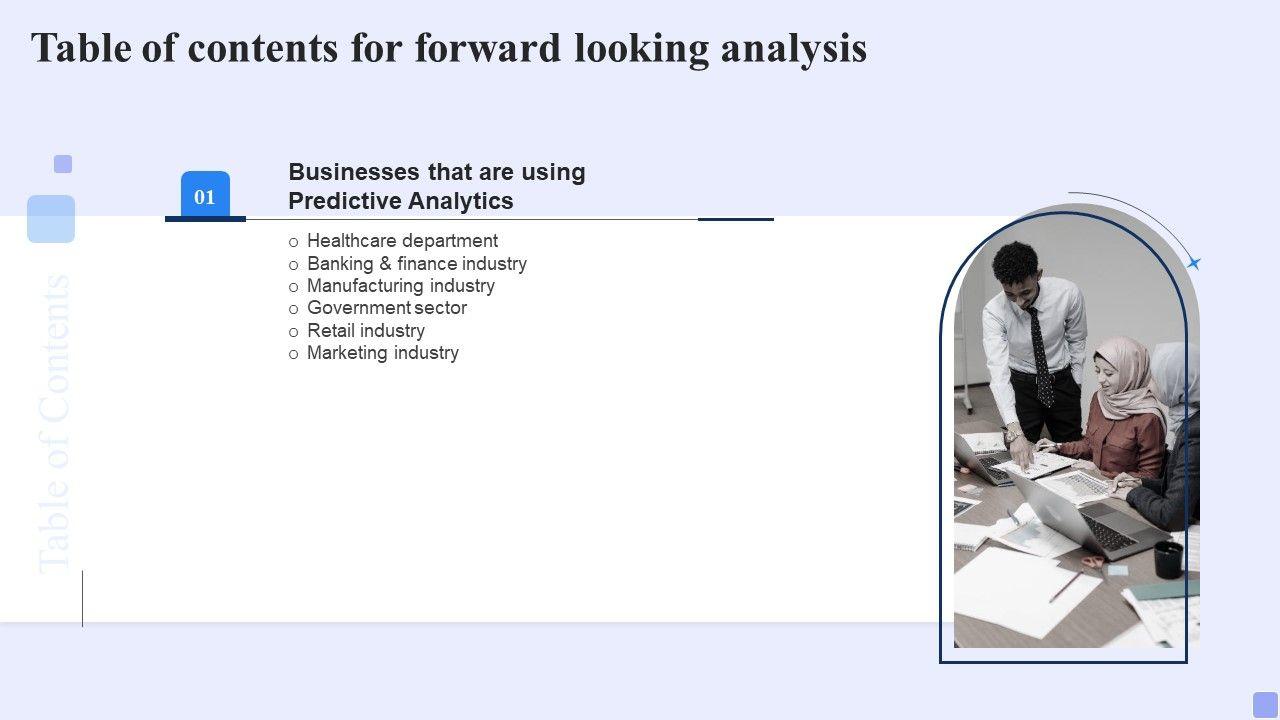 Table of contents for forward looking analysis

Table of Contents

01

Businesses that are using Predictive Analytics

o Healthcare department
o Banking & finance industry
o Manufacturing industry
o Government sector
o Retail industry
o Marketing industry